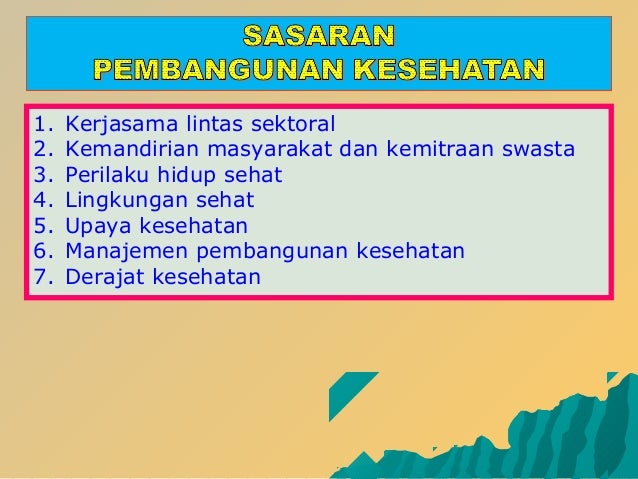 SASARAN
PEMBANGUNAN KESEHATAN

1. Kerjasama lintas sektoral
2. Kemandirian masyarakat dan kemitraan swasta
3. Perilaku hidup sehat
4. Lingkungan sehat
5. Upaya kesehatan
6. Manajemen pembangunan kesehatan
7. Derajat kesehatan